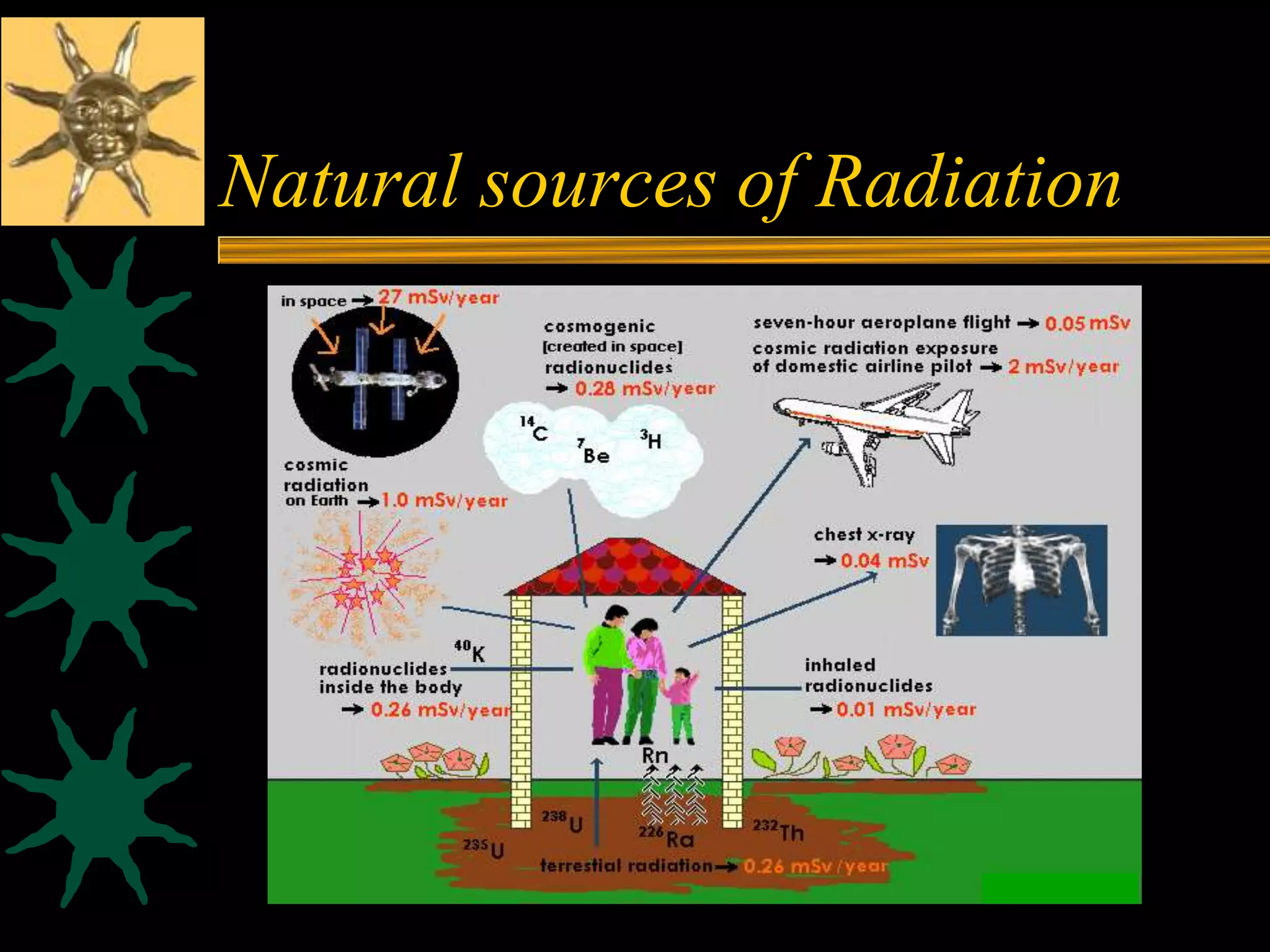 Natural sources of Radiation

in space → 27 mSv/year

cosmogenic [created in space] radionuclides → 0.28 mSv/year

seven-hour aeroplane flight → 0.05 mSv

cosmic radiation exposure of domestic airline pilot → 2 mSv/year

$^{14}C$ $^{7}Be$ $^{3}H$

cosmic radiation on Earth → 1.0 mSv/year

chest x-ray → 0.04 mSv

$^{40}K$

radionuclides inside the body → 0.26 mSv/year

inhaled radionuclides → 0.01 mSv/year

Rn

$^{238}U$ $^{226}Ra$ $^{232}Th$ $^{235}U$

terrestial radiation → 0.26 mSv /year